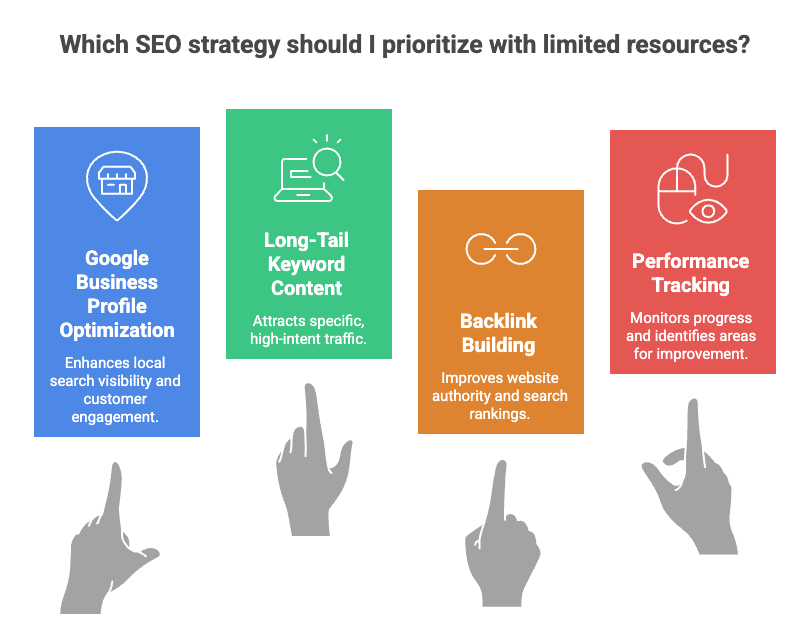 Which SEO strategy should I prioritize with limited resources?

Google Business Profile Optimization

Enhances local search visibility and customer engagement.

Long-Tail Keyword Content

Attracts specific, high-intent traffic.

Backlink Building

Improves website authority and search rankings.

Performance Tracking

Monitors progress and identifies areas for improvement.